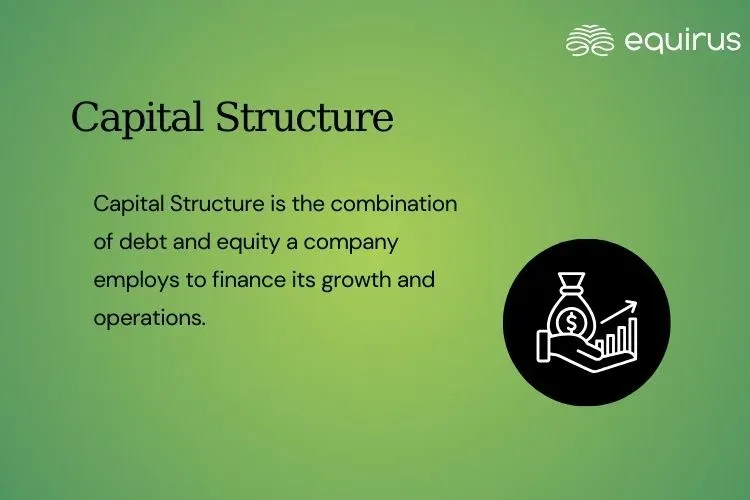 equirus

Capital Structure

Capital Structure is the combination of debt and equity a company employs to finance its growth and operations.

$